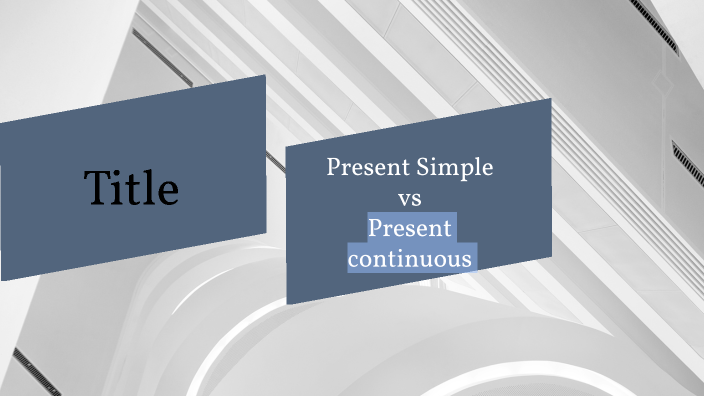 Title

Present Simple
vs
Present
continuous